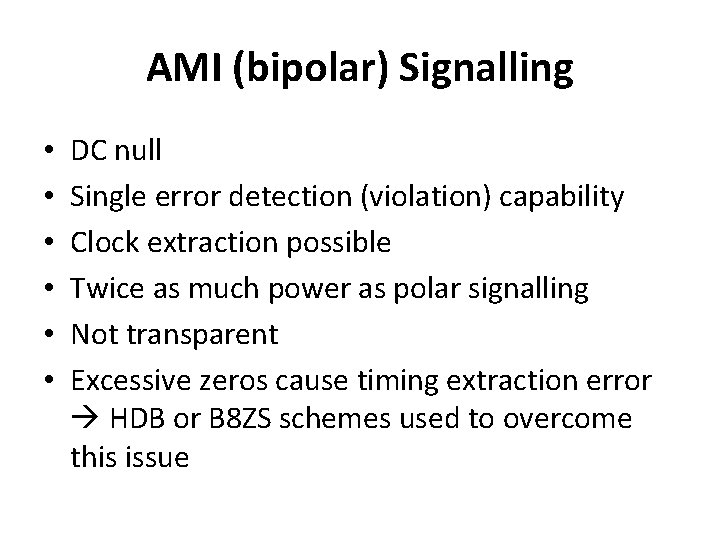 AMI (bipolar) Signalling

• DC null
• Single error detection (violation) capability
• Clock extraction possible
• Twice as much power as polar signalling
• Not transparent
• Excessive zeros cause timing extraction error → HDB or B8ZS schemes used to overcome this issue